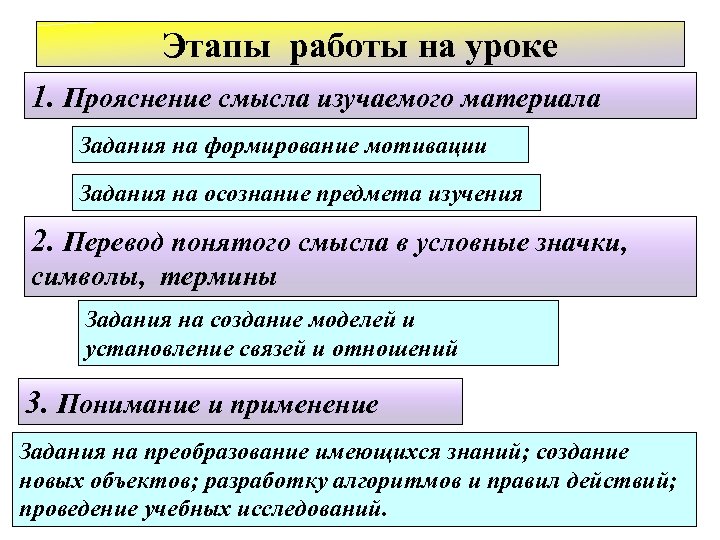 Этапы работы на уроке

1. Прояснение смысла изучаемого материала

Задания на формирование мотивации

Задания на осознание предмета изучения

2. Перевод понятого смысла в условные значки, символы, термины

Задания на создание моделей и установление связей и отношений

3. Понимание и применение

Задания на преобразование имеющихся знаний; создание новых объектов; разработку алгоритмов и правил действий; проведение учебных исследований.